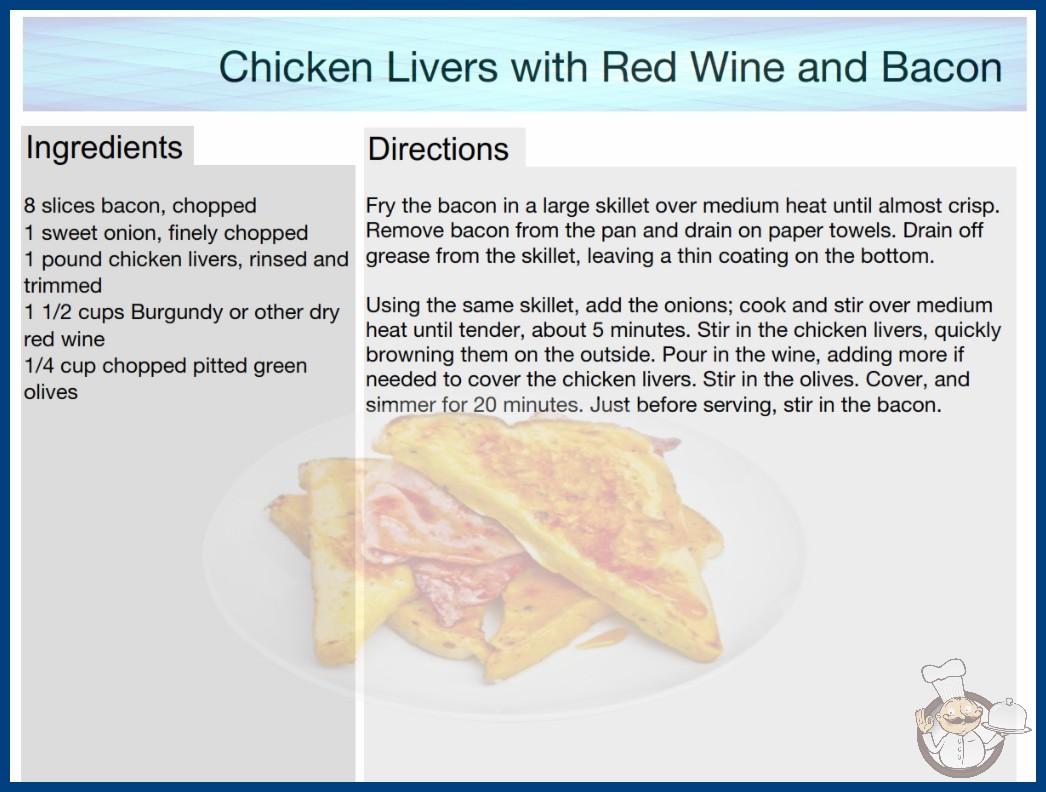 Chicken Livers with Red Wine and Bacon

Ingredients

8 slices bacon, chopped
1 sweet onion, finely chopped
1 pound chicken livers, rinsed and trimmed
1 1/2 cups Burgundy or other dry red wine
1/4 cup chopped pitted green olives

Directions

Fry the bacon in a large skillet over medium heat until almost crisp. Remove bacon from the pan and drain on paper towels. Drain off grease from the skillet, leaving a thin coating on the bottom.

Using the same skillet, add the onions; cook and stir over medium heat until tender, about 5 minutes. Stir in the chicken livers, quickly browning them on the outside. Pour in the wine, adding more if needed to cover the chicken livers. Stir in the olives. Cover, and simmer for 20 minutes. Just before serving, stir in the bacon.